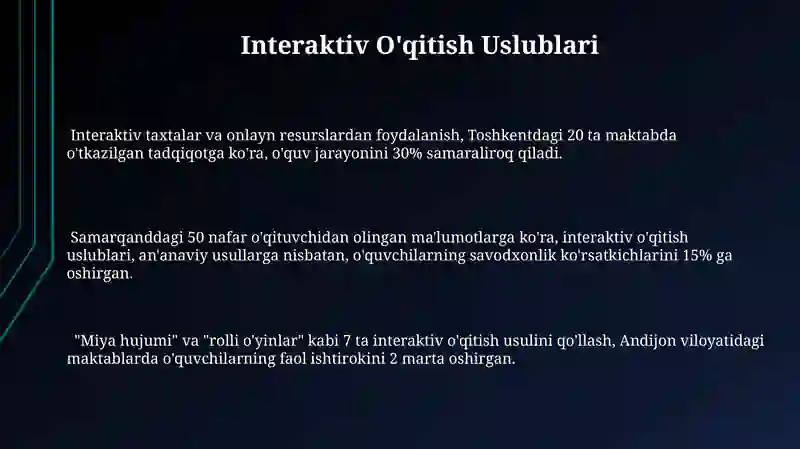 Interaktiv O'qitish Uslublari

Interaktiv taxtalar va onlayn resurslardan foydalanish, Toshkentdagi 20 ta maktabda o'tkazilgan tadqiqotga ko'ra, o'quv jarayonini 30% samaraliroq qiladi.

Samarqanddagi 50 nafar o'qituvchidan olingan ma'lumotlarga ko'ra, interaktiv o'qitish uslublari, an'anaviy usullarga nisbatan, o'quvchilarning savodxonlik ko'rsatkichlarini 15% ga oshirgan.

"Miya hujumi" va "rolli o'yinlar" kabi 7 ta interaktiv o'qitish usulini qo'llash, Andijon viloyatidagi maktablarda o'quvchilarning faol ishtirokini 2 marta oshirgan.